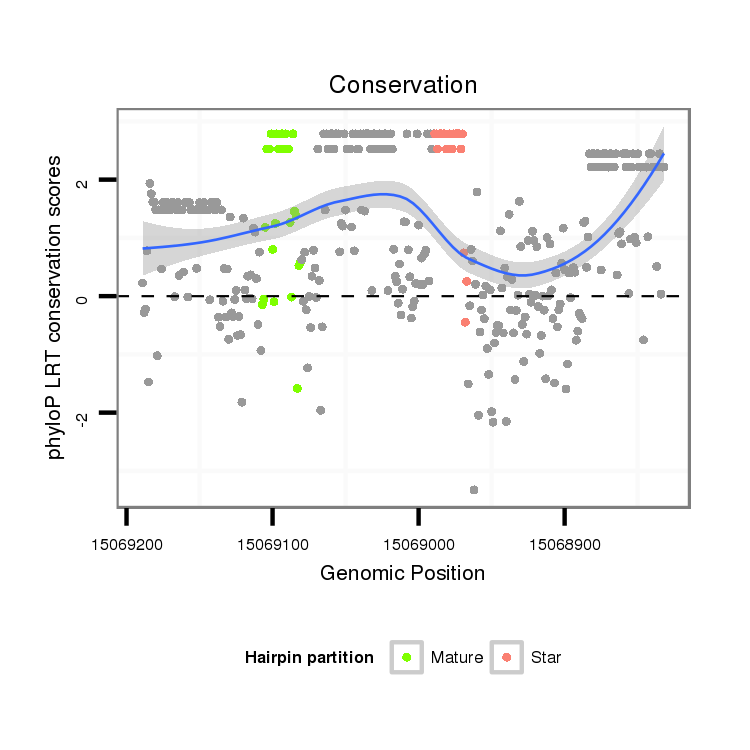 Conservation

phyloP LRT conservation scores

2
0
-2

15069200
15069100
15069000
15068900

Genomic Position

Hairpin partition
Mature
Star